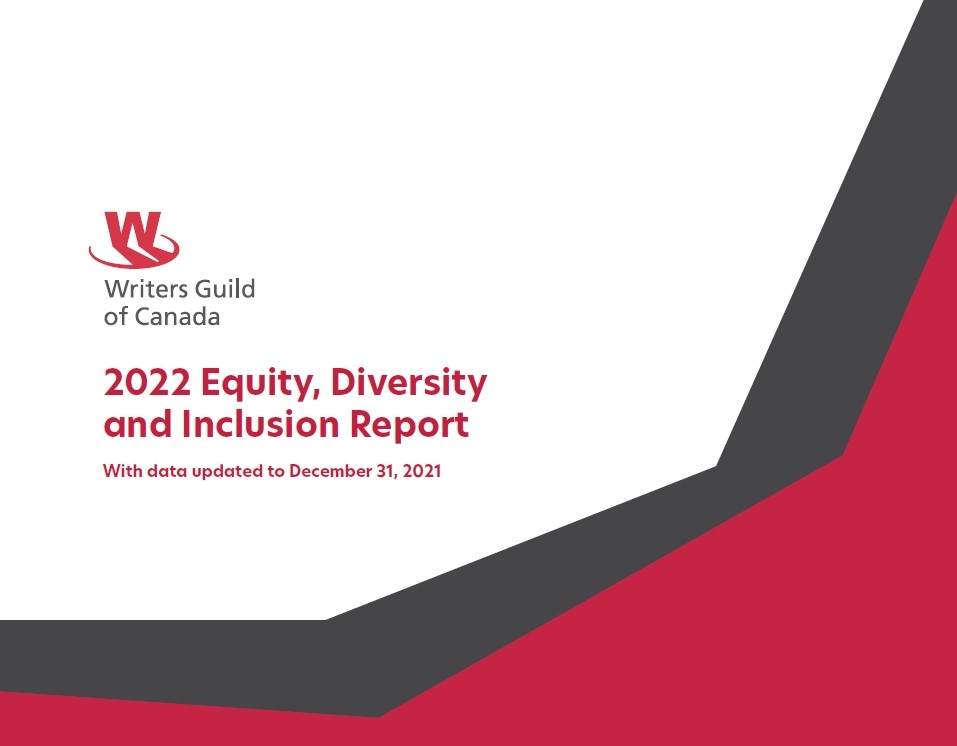 W

Writers Guild of Canada

2022 Equity, Diversity and Inclusion Report

With data updated to December 31, 2021